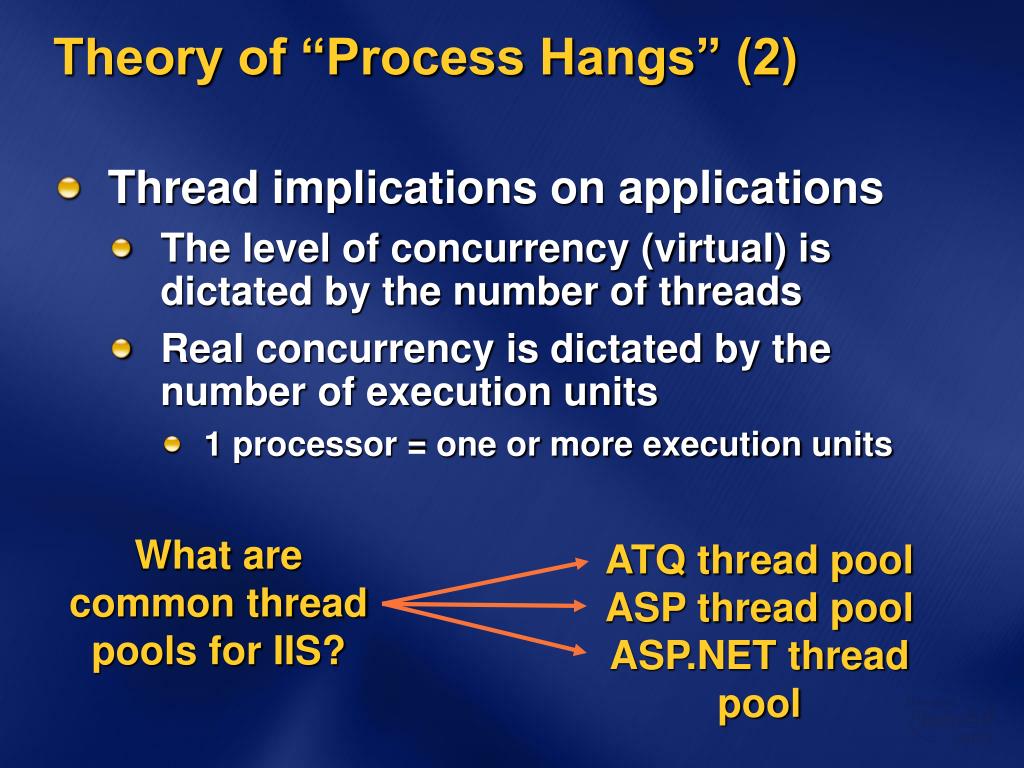 Theory of “Process Hangs” (2)

Thread implications on applications

The level of concurrency (virtual) is dictated by the number of threads

Real concurrency is dictated by the number of execution units

1 processor = one or more execution units

What are common thread pools for IIS?

ATQ thread pool
ASP thread pool
ASP.NET thread pool